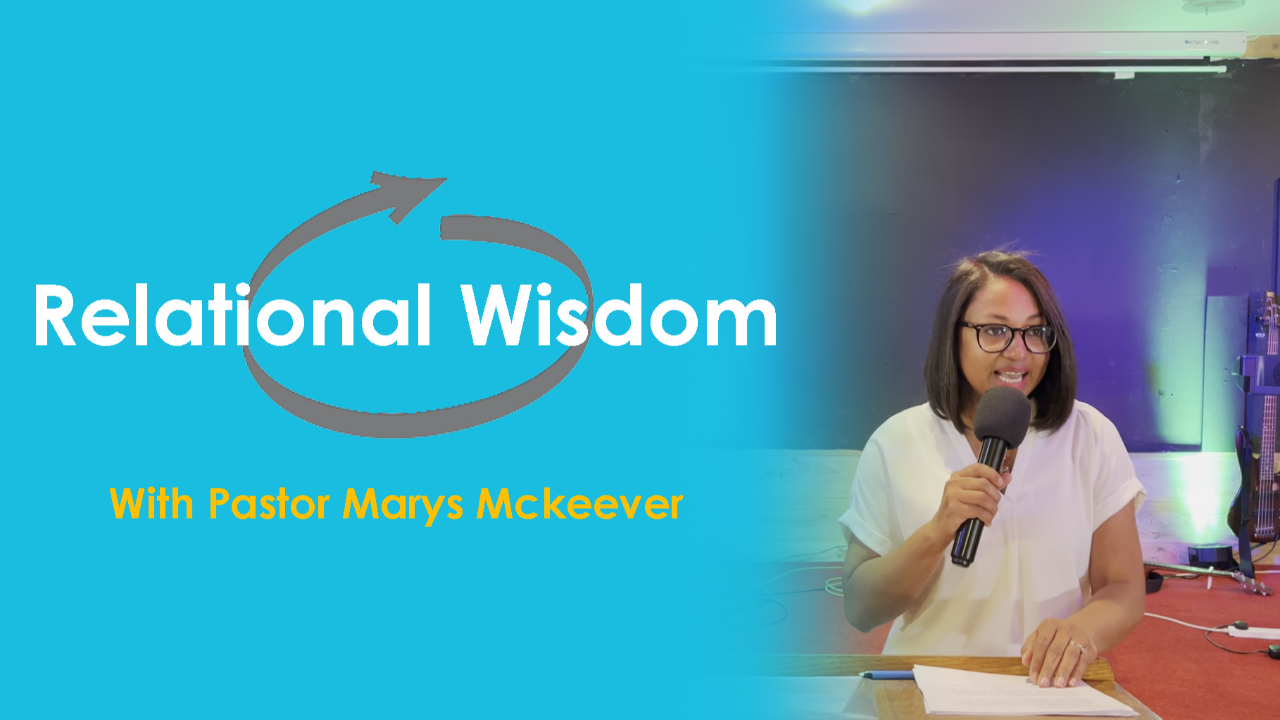 Relational Wisdom

With Pastor Marys Mckeever